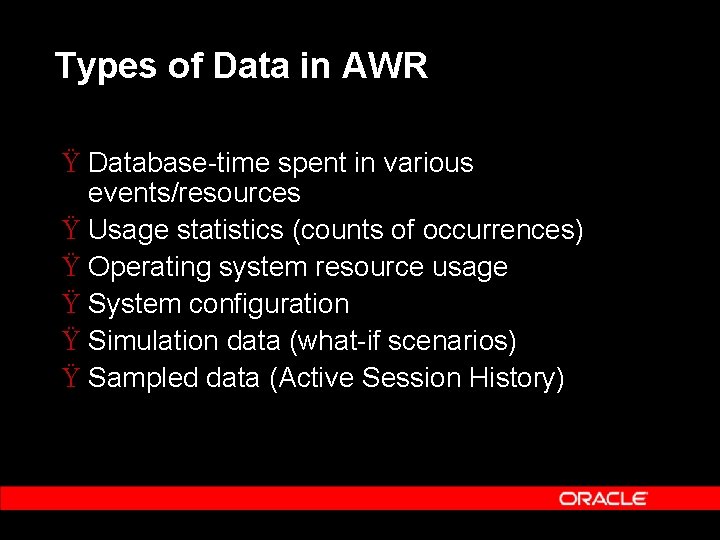 Types of Data in AWR

Ÿ Database-time spent in various events/resources
Ÿ Usage statistics (counts of occurrences)
Ÿ Operating system resource usage
Ÿ System configuration
Ÿ Simulation data (what-if scenarios)
Ÿ Sampled data (Active Session History)

ORACLE